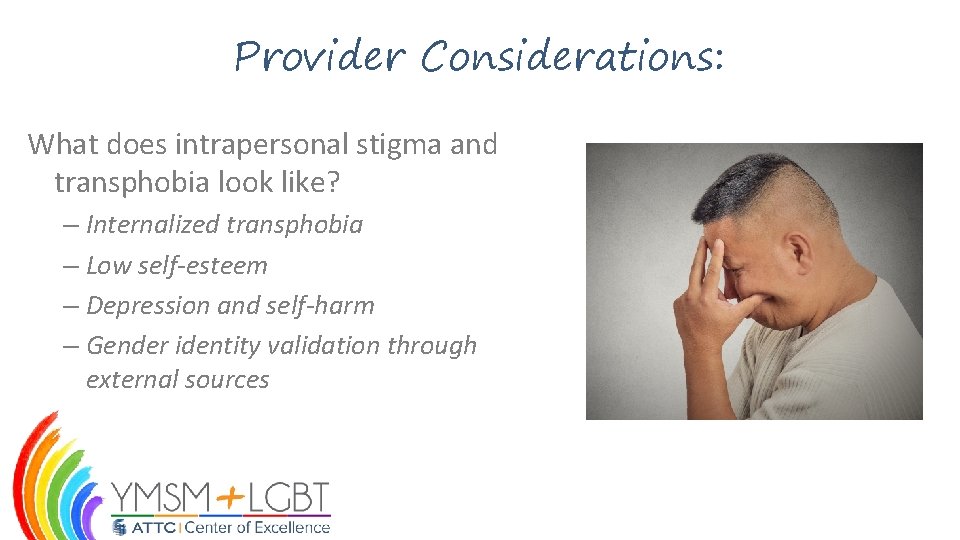 Provider Considerations:

What does intrapersonal stigma and transphobia look like?

– Internalized transphobia
– Low self-esteem
– Depression and self-harm
– Gender identity validation through external sources

YMSM+LGBT
ATTC | Center of Excellence